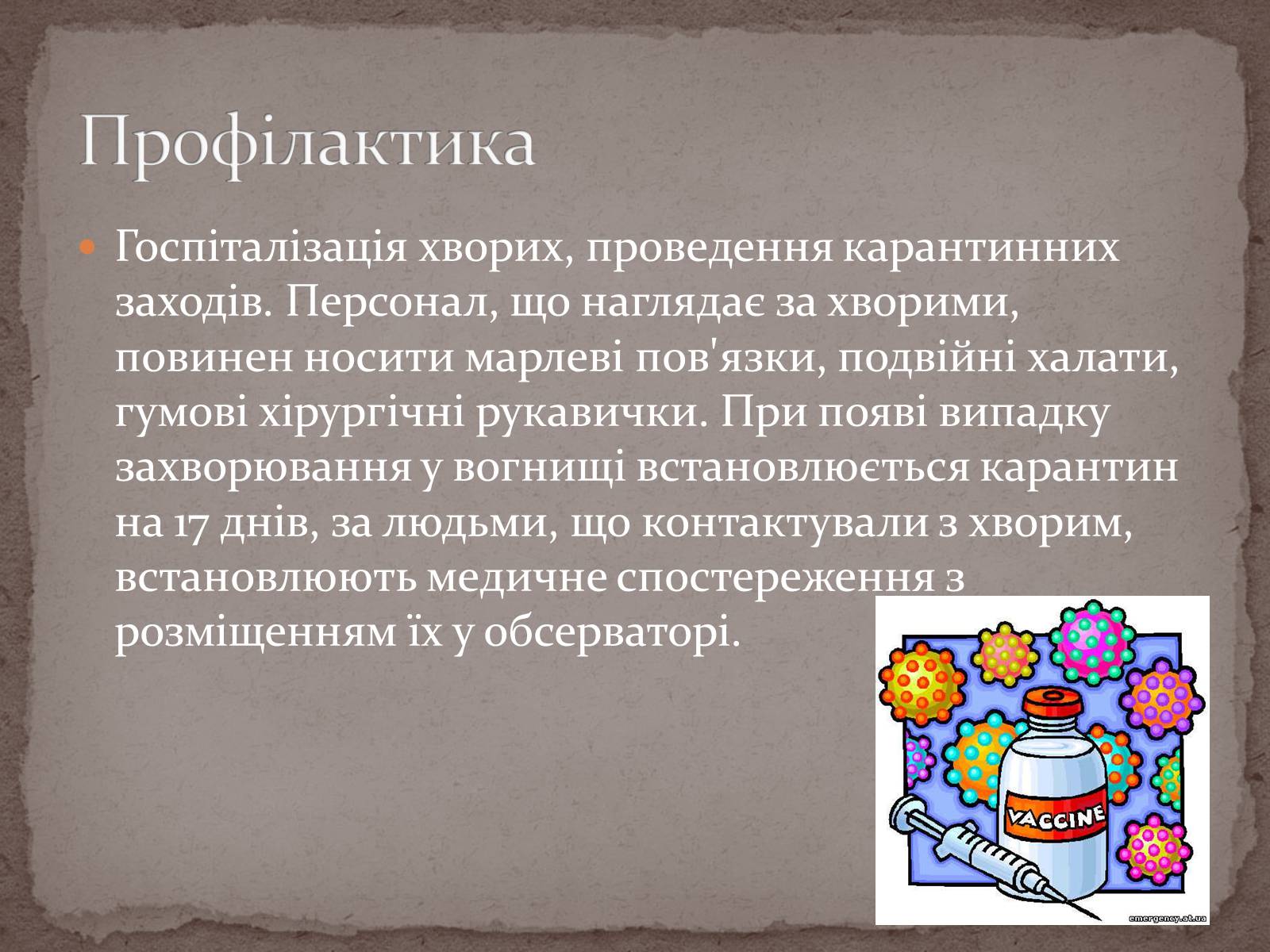 Профілактика

Госпіталізація хворих, проведення карантинних заходів. Персонал, що наглядає за хворими, повинен носити марлеві пов'язки, подвійні халати, гумові хірургічні рукавички. При появі випадку захворювання у вогнищі встановлюється карантин на 17 днів, за людьми, що контактували з хворим, встановлюють медичне спостереження з розміщенням їх у обсерваторі.

VACCINE

emergency.at.ua